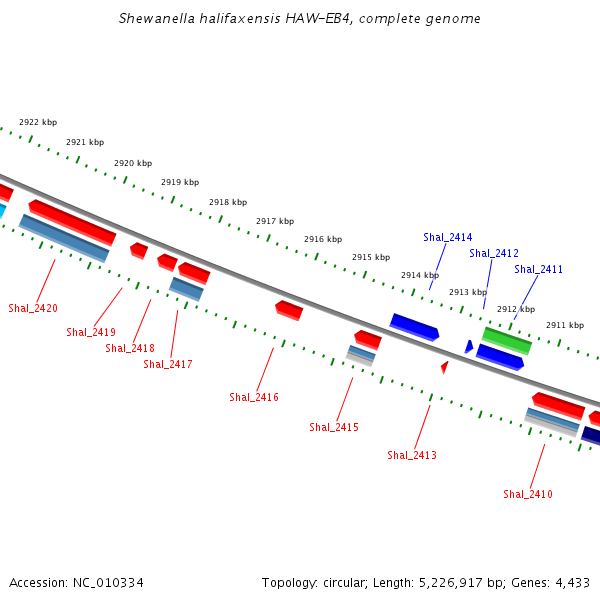 Shewanella halifaxensis HAW-EB4, complete genome

2922 kbp
2921 kbp
2920 kbp
2919 kbp
2918 kbp
2917 kbp
2916 kbp
2915 kbp
2914 kbp
2913 kbp
2912 kbp
2911 kbp

Shal_2414
Shal_2412
Shal_2411

Shal_2420
Shal_2419
Shal_2418
Shal_2417
Shal_2416
Shal_2415
Shal_2413
Shal_2410

Accession: NC_010334

Topology: circular; Length: 5,226,917 bp; Genes: 4,433